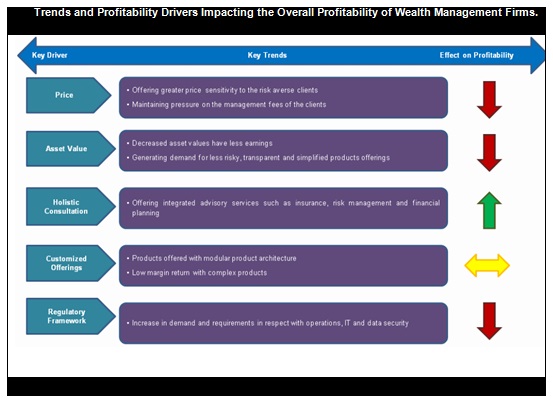 Trends and Profitability Drivers Impacting the Overall Profitability of Wealth Management Firms.

Key Driver

Key Trends

Effect on Profitability

Price

• Offering greater price sensitivity to the risk averse clients
• Maintaining pressure on the management fees of the clients

Asset Value

• Decreased asset values have less earnings
• Generating demand for less risky, transparent and simplified products offerings

Holistic Consultation

• Offering integrated advisory services such as insurance, risk management and financial planning

Customized Offerings

• Products offered with modular product architecture
• Low margin return with complex products

Regulatory Framework

• Increase in demand and requirements in respect with operations, IT and data security